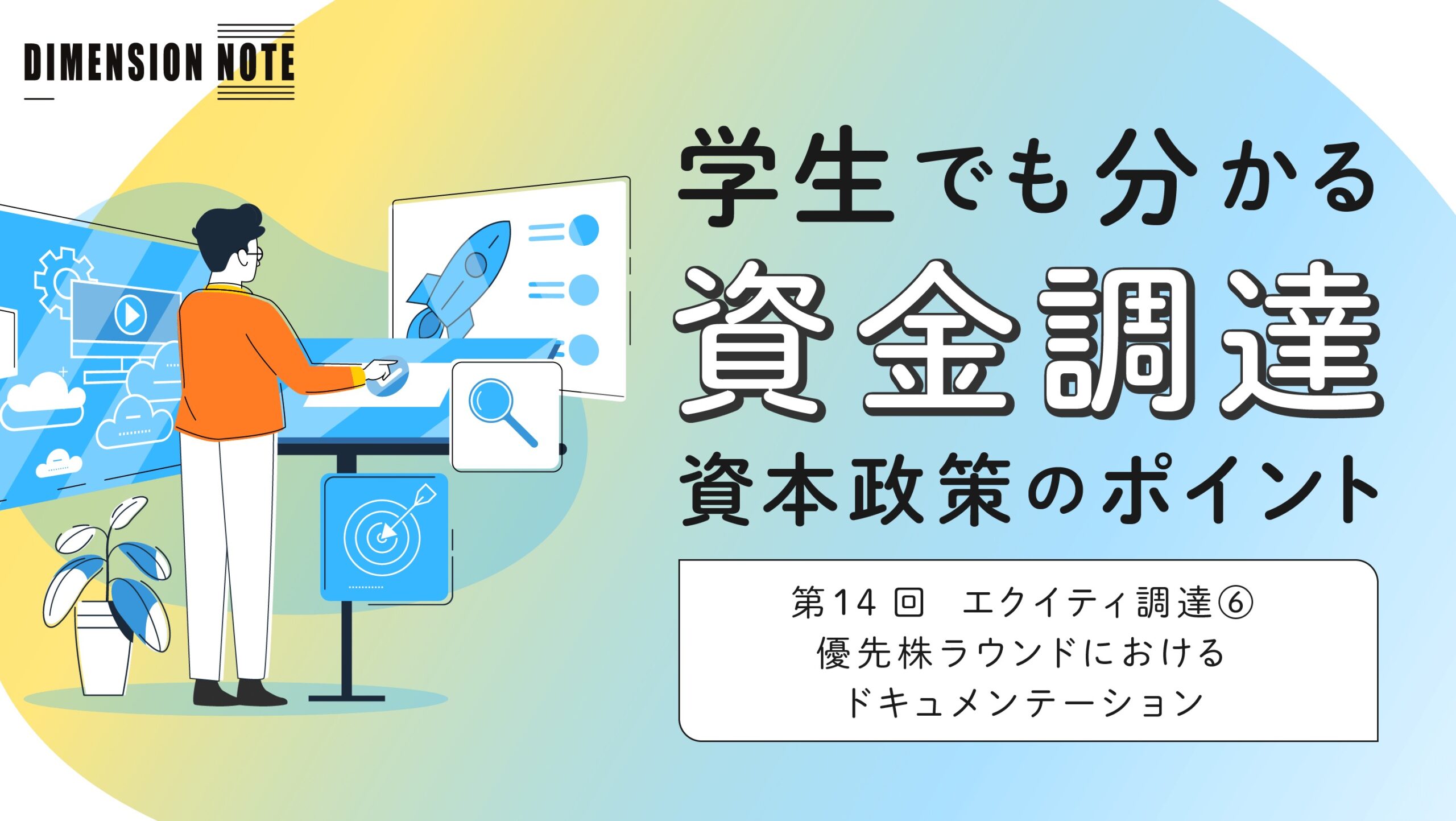 DIMENSION NOTE

学生でも分かる
資金調達
資本政策のポイント

第14回　エクイティ調達⑥
優先株ラウンドにおける
ドキュメンテーション